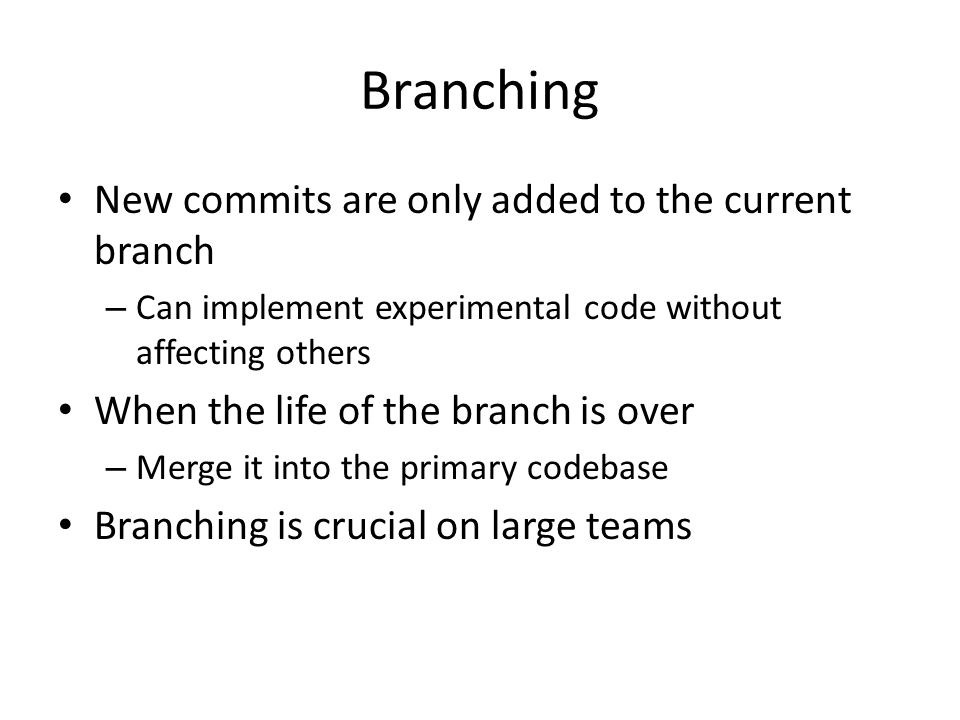 Branching

• New commits are only added to the current branch
  – Can implement experimental code without affecting others
• When the life of the branch is over
  – Merge it into the primary codebase
• Branching is crucial on large teams